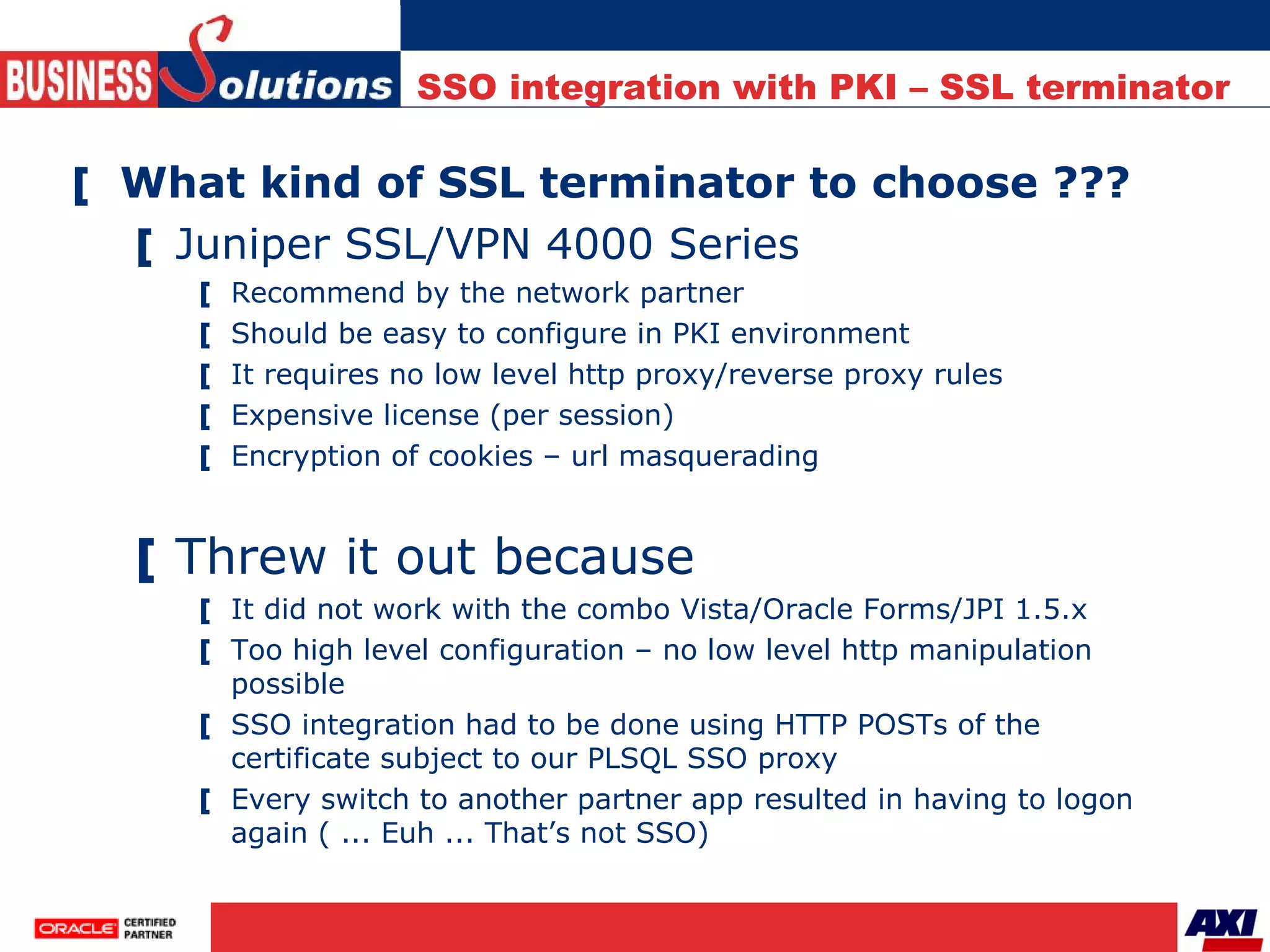 BUSINESS Solutions

SSO integration with PKI – SSL terminator

[ What kind of SSL terminator to choose ???

[ Juniper SSL/VPN 4000 Series

[ Recommend by the network partner

[ Should be easy to configure in PKI environment

[ It requires no low level http proxy/reverse proxy rules

[ Expensive license (per session)

[ Encryption of cookies – url masquerading

[ Threw it out because

[ It did not work with the combo Vista/Oracle Forms/JPI 1.5.x

[ Too high level configuration – no low level http manipulation possible

[ SSO integration had to be done using HTTP POSTs of the certificate subject to our PLSQL SSO proxy

[ Every switch to another partner app resulted in having to logon again ( ... Euh ... That's not SSO)

ORACLE CERTIFIED PARTNER

AXI